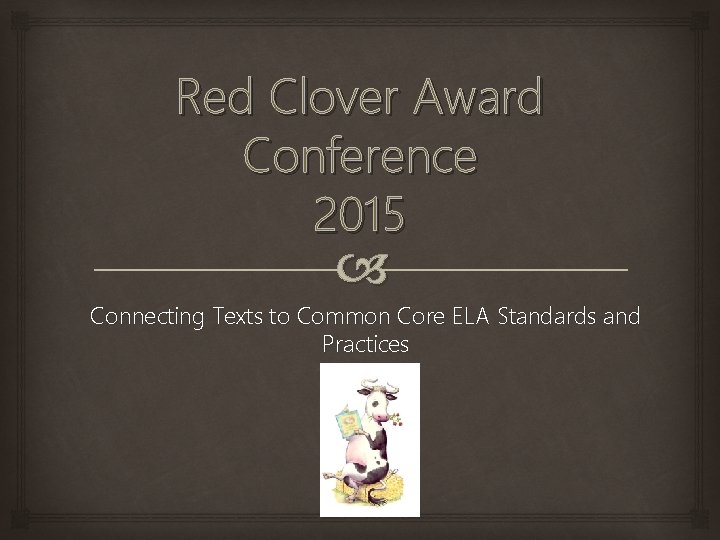 Red Clover Award Conference 2015

Connecting Texts to Common Core ELA Standards and Practices